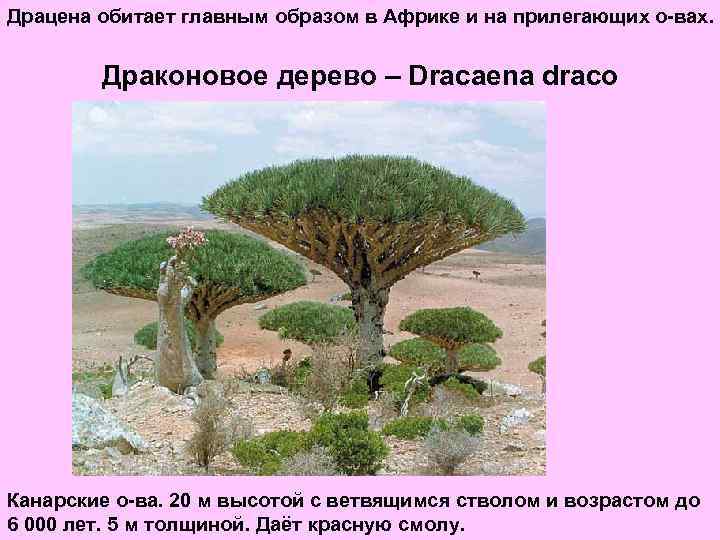 Драцена обитает главным образом в Африке и на прилегающих о-вах.

Драконовое дерево – Dracaena draco

Канарские о-ва. 20 м высотой с ветвящимся стволом и возрастом до 6 000 лет. 5 м толщиной. Даёт красную смолу.